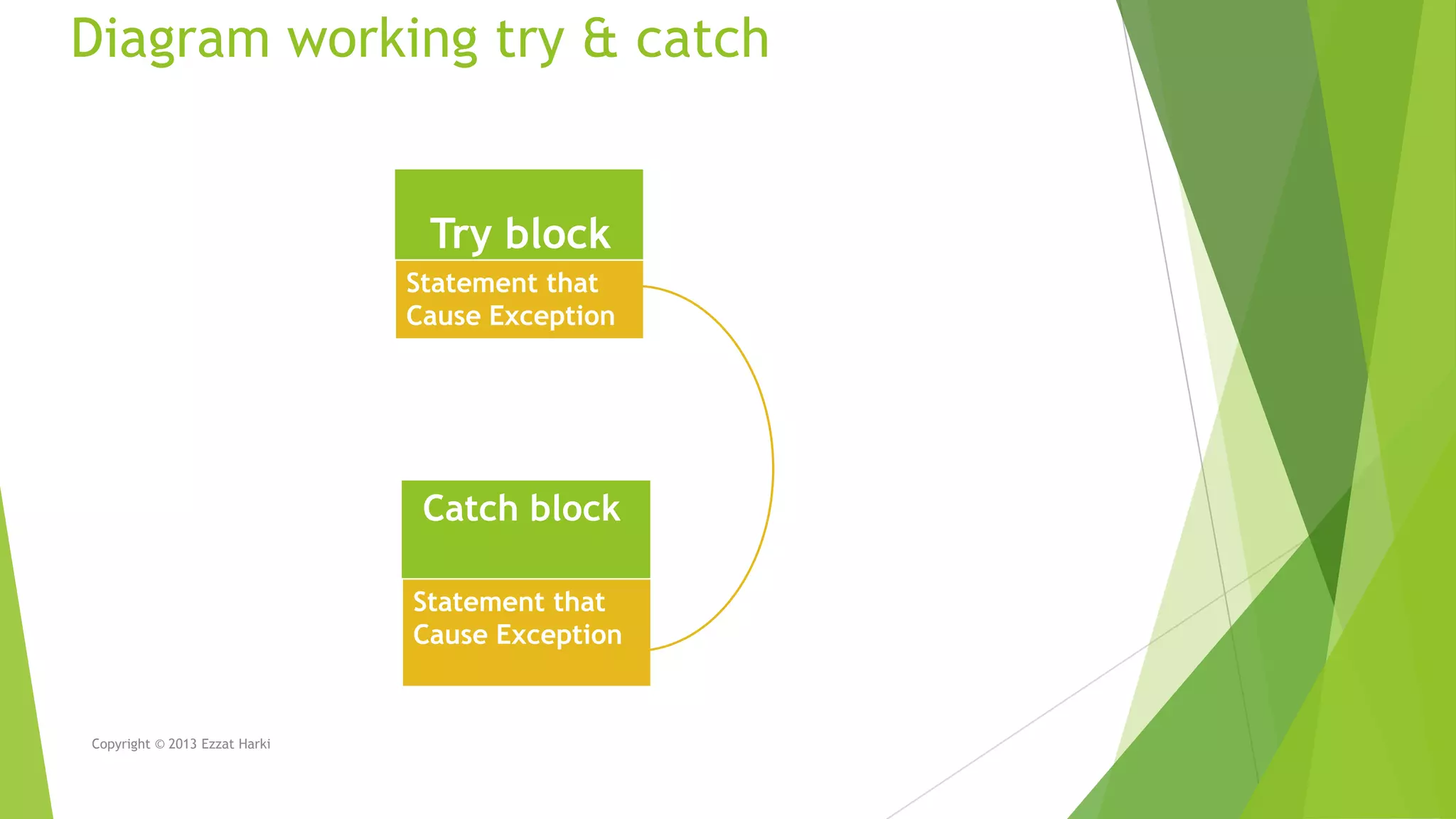 Diagram working try & catch

Try block

Statement that Cause Exception

Catch block

Statement that Cause Exception

Copyright © 2013 Ezzat Harki